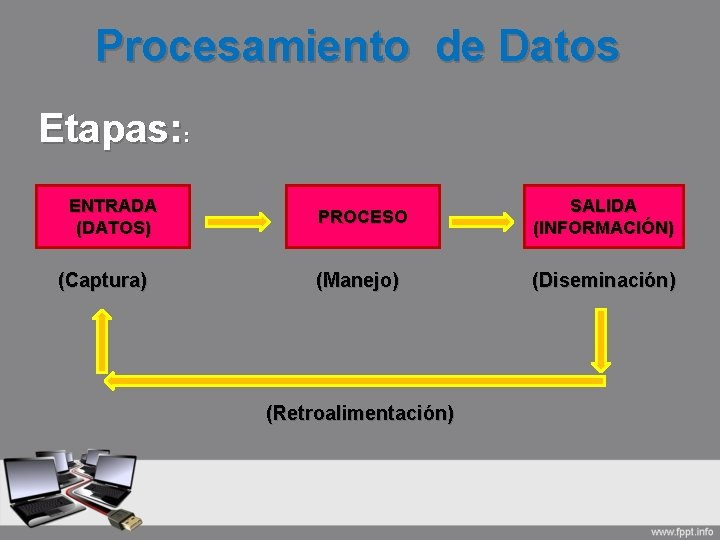 Procesamiento de Datos

Etapas::

ENTRADA (DATOS)

PROCESO

SALIDA (INFORMACIÓN)

(Captura)

(Manejo)

(Diseminación)

(Retroalimentación)

www.fppt.info